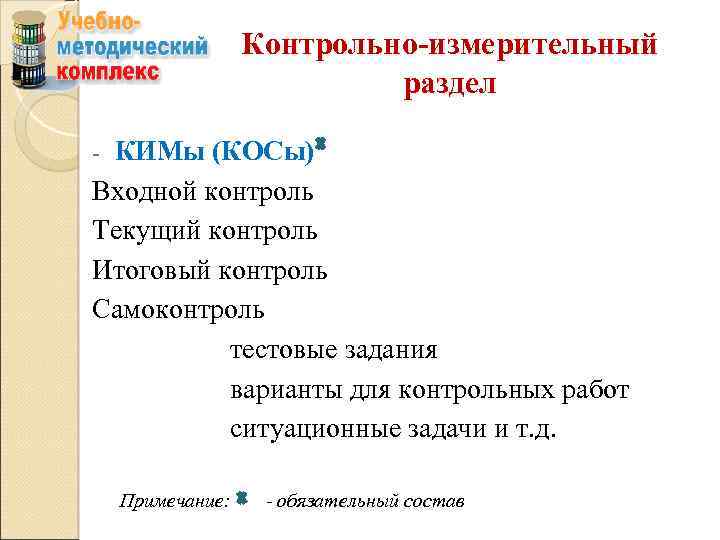 Учебно-методический комплекс

Контрольно-измерительный раздел

- КИМы (КОСы)*
Входной контроль
Текущий контроль
Итоговый контроль
Самоконтроль

тестовые задания
варианты для контрольных работ
ситуационные задачи и т.д.

Примечание: * - обязательный состав